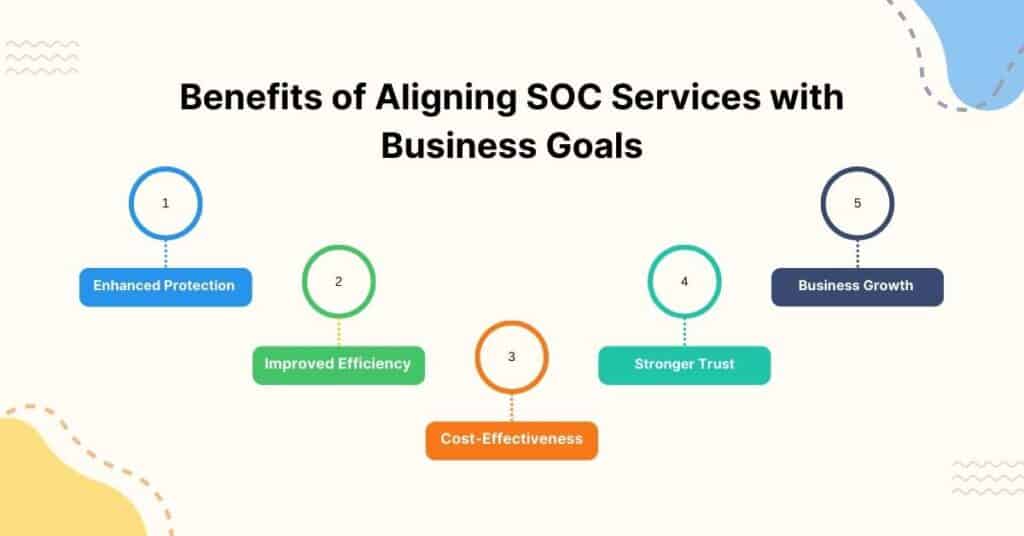 Benefits of Aligning SOC Services with Business Goals

1

Enhanced Protection

2

Improved Efficiency

3

Cost-Effectiveness

4

Stronger Trust

5

Business Growth